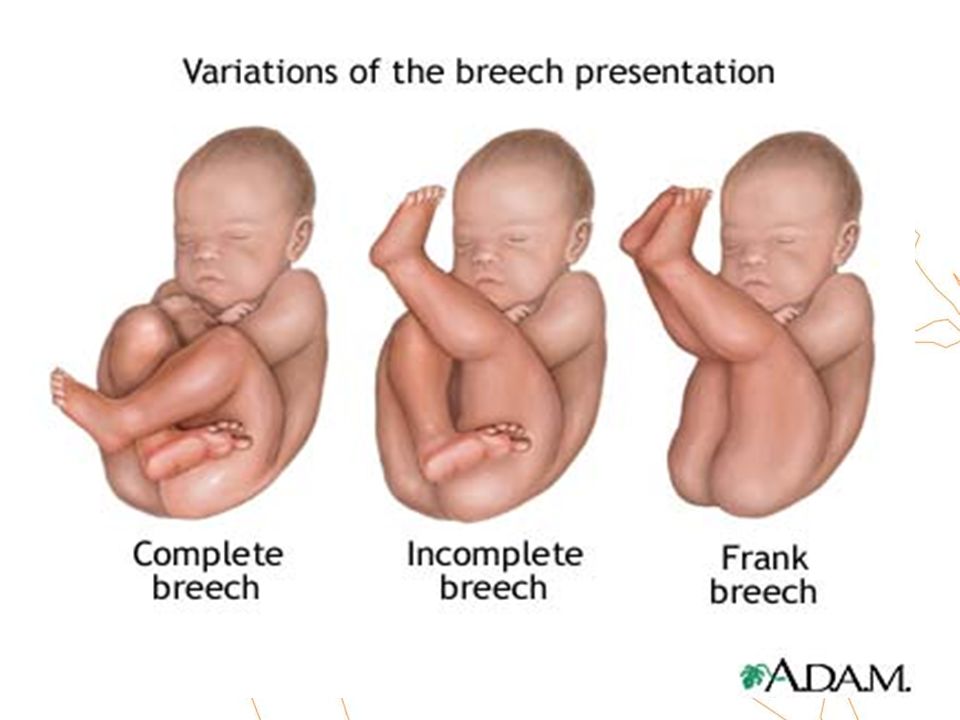 Variations of the breech presentation

Complete breech

Incomplete breech

Frank breech

A.D.A.M.